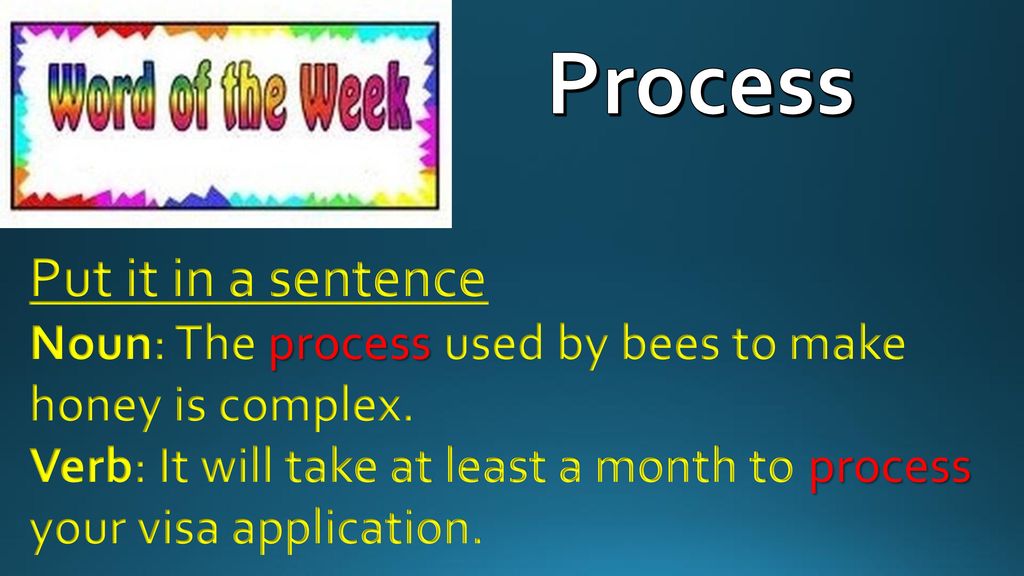 Word of the Week

Process

Put it in a sentence
Noun: The process used by bees to make honey is complex.
Verb: It will take at least a month to process your visa application.